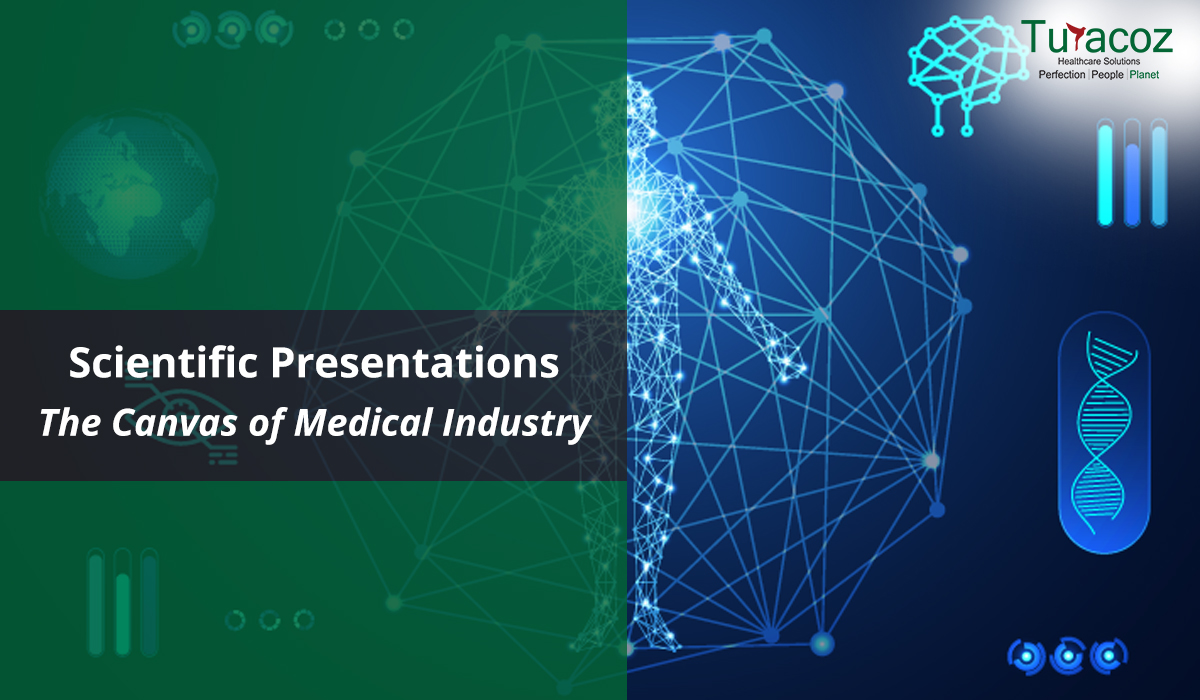 Turacoz
Healthcare Solutions
Perfection | People | Planet

Scientific Presentations
The Canvas of Medical Industry